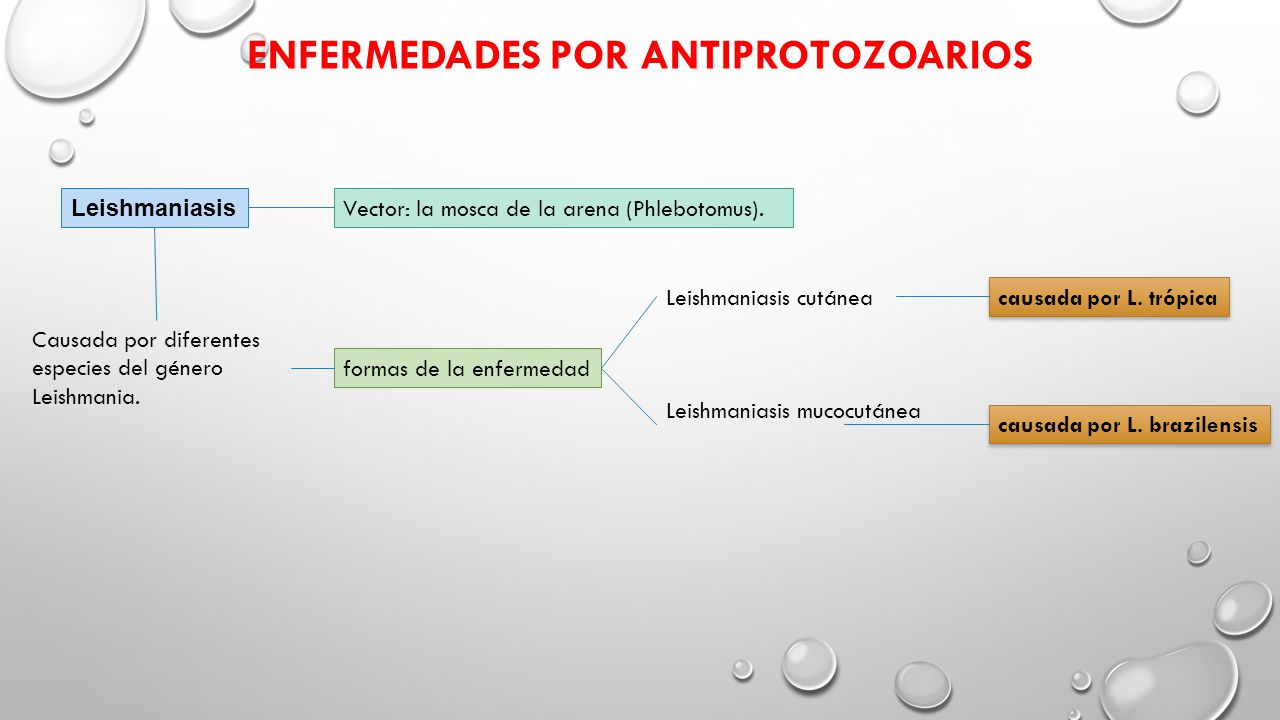 ENFERMEDADES POR ANTIPROTOZOARIOS

Leishmaniasis

Vector: la mosca de la arena (Phlebotomus).

Causada por diferentes especies del género Leishmania.

formas de la enfermedad

Leishmaniasis cutánea

causada por L. trópica

Leishmaniasis mucocutánea

causada por L. brazilensis